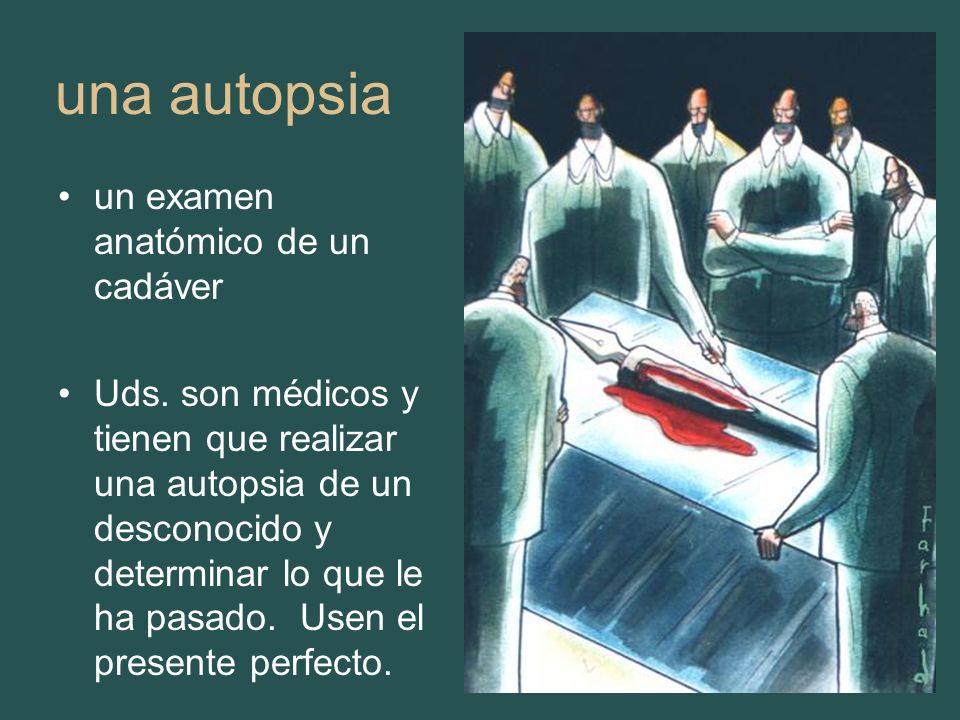 una autopsia

• un examen anatómico de un cadáver

• Uds. son médicos y tienen que realizar una autopsia de un desconocido y determinar lo que le ha pasado. Usen el presente perfecto.

Farhad